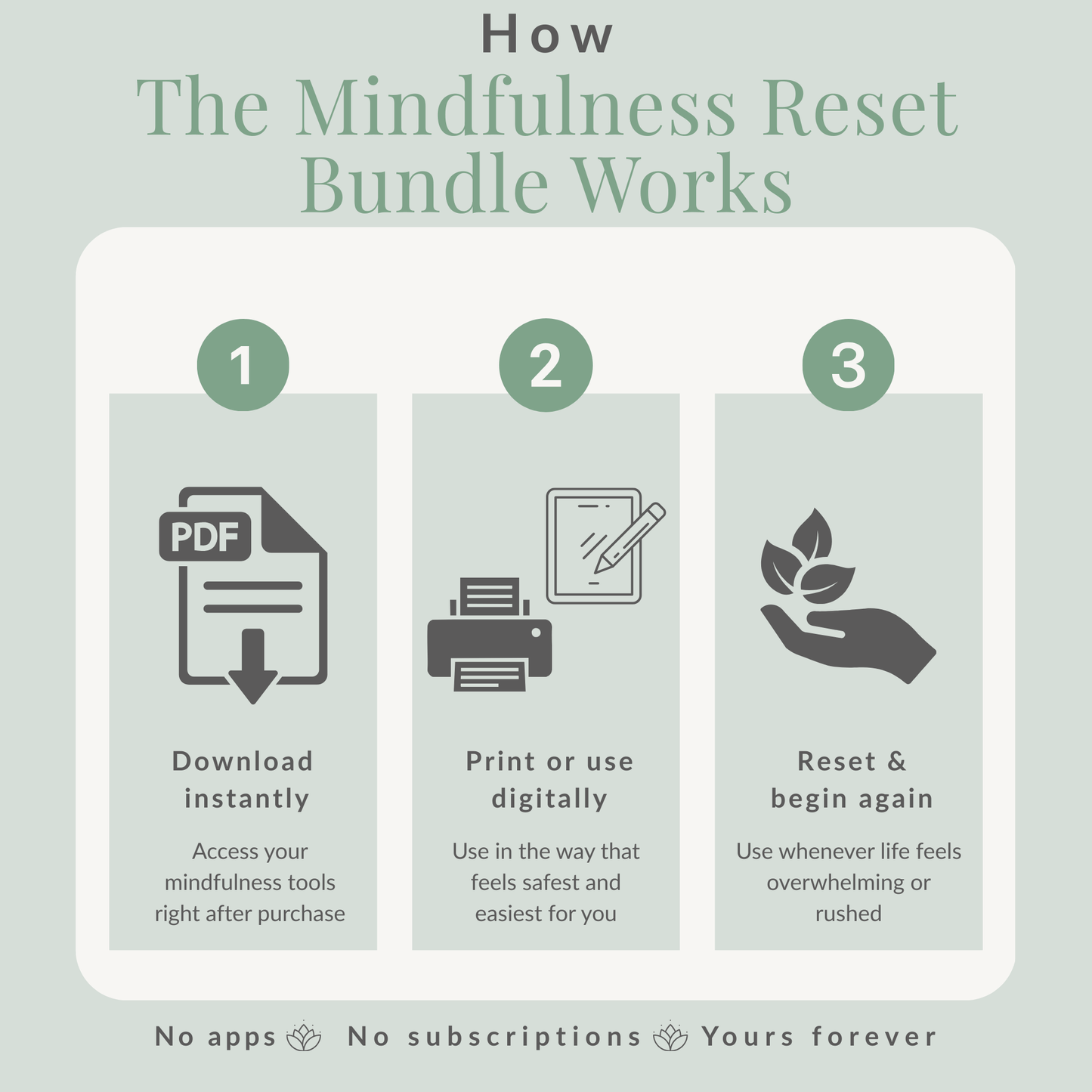 How
The Mindfulness Reset Bundle Works

1

PDF

Download instantly

Access your mindfulness tools right after purchase

2

Print or use digitally

Use in the way that feels safest and easiest for you

3

Reset & begin again

Use whenever life feels overwhelming or rushed

No apps No subscriptions Yours forever